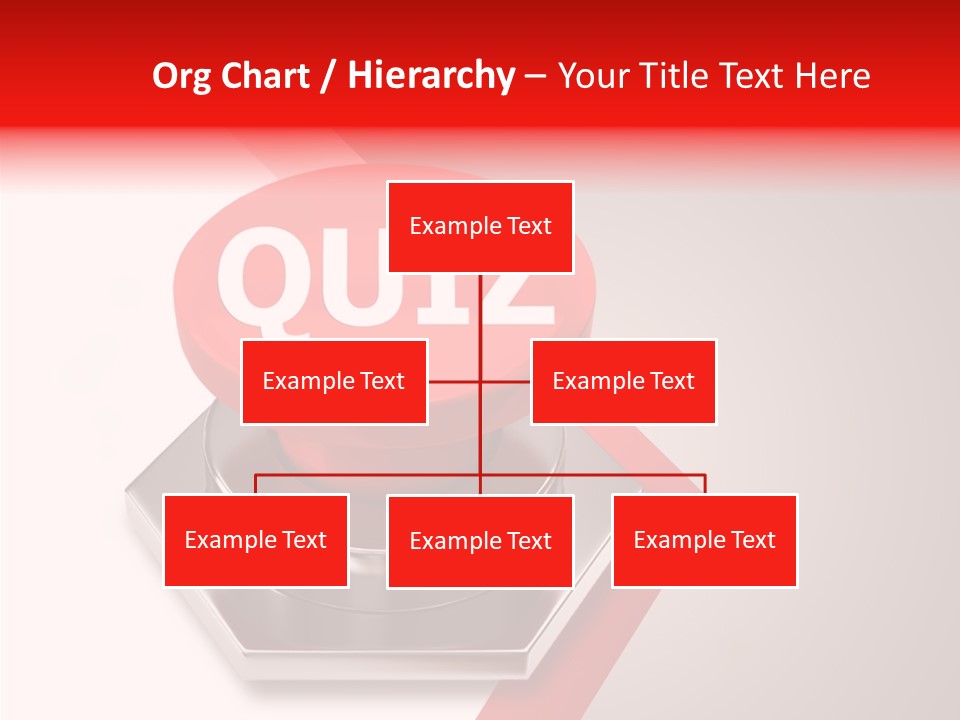 Org Chart / Hierarchy – Your Title Text Here

QUIZ

Example Text

Example Text

Example Text

Example Text

Example Text

Example Text